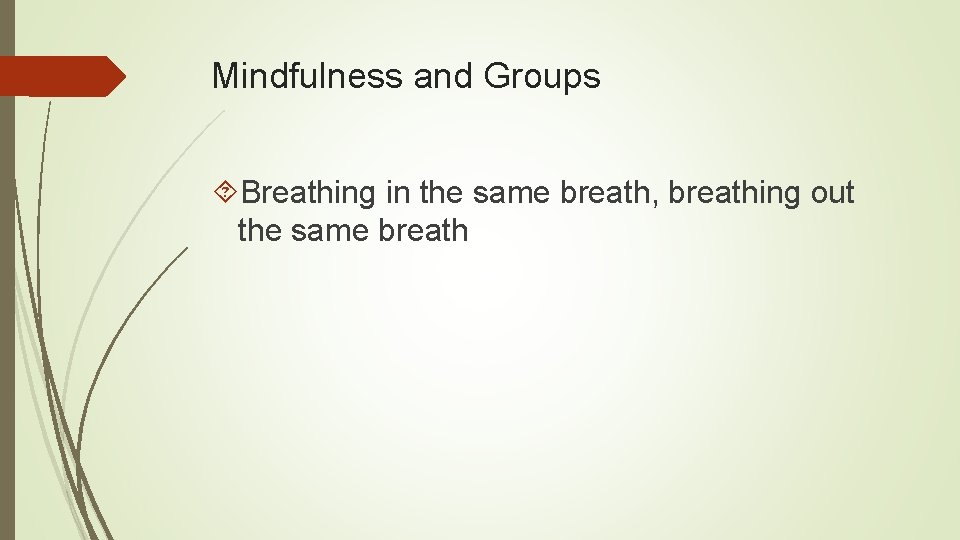 Mindfulness and Groups

Breathing in the same breath, breathing out the same breath